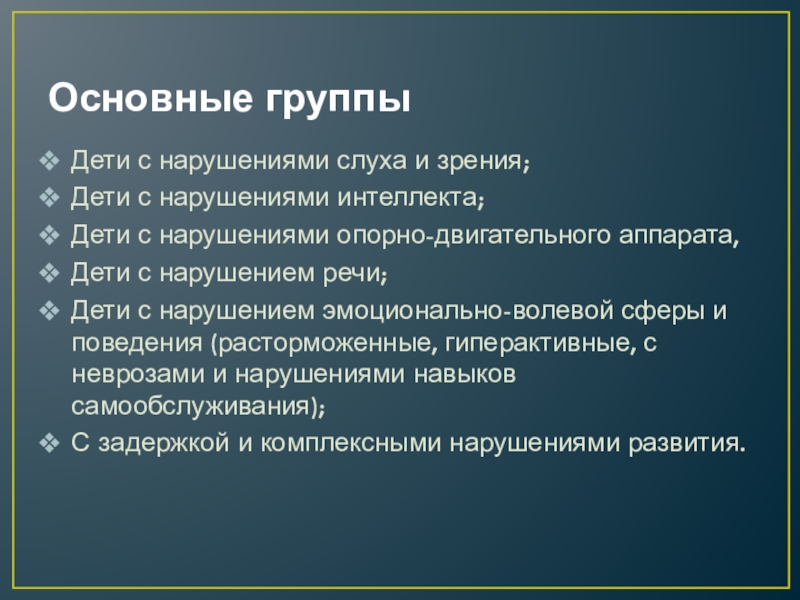 Основные группы

❖ Дети с нарушениями слуха и зрения;
❖ Дети с нарушениями интеллекта;
❖ Дети с нарушениями опорно-двигательного аппарата,
❖ Дети с нарушением речи;
❖ Дети с нарушением эмоционально-волевой сферы и поведения (расторможенные, гиперактивные, с неврозами и нарушениями навыков самообслуживания);
❖ С задержкой и комплексными нарушениями развития.